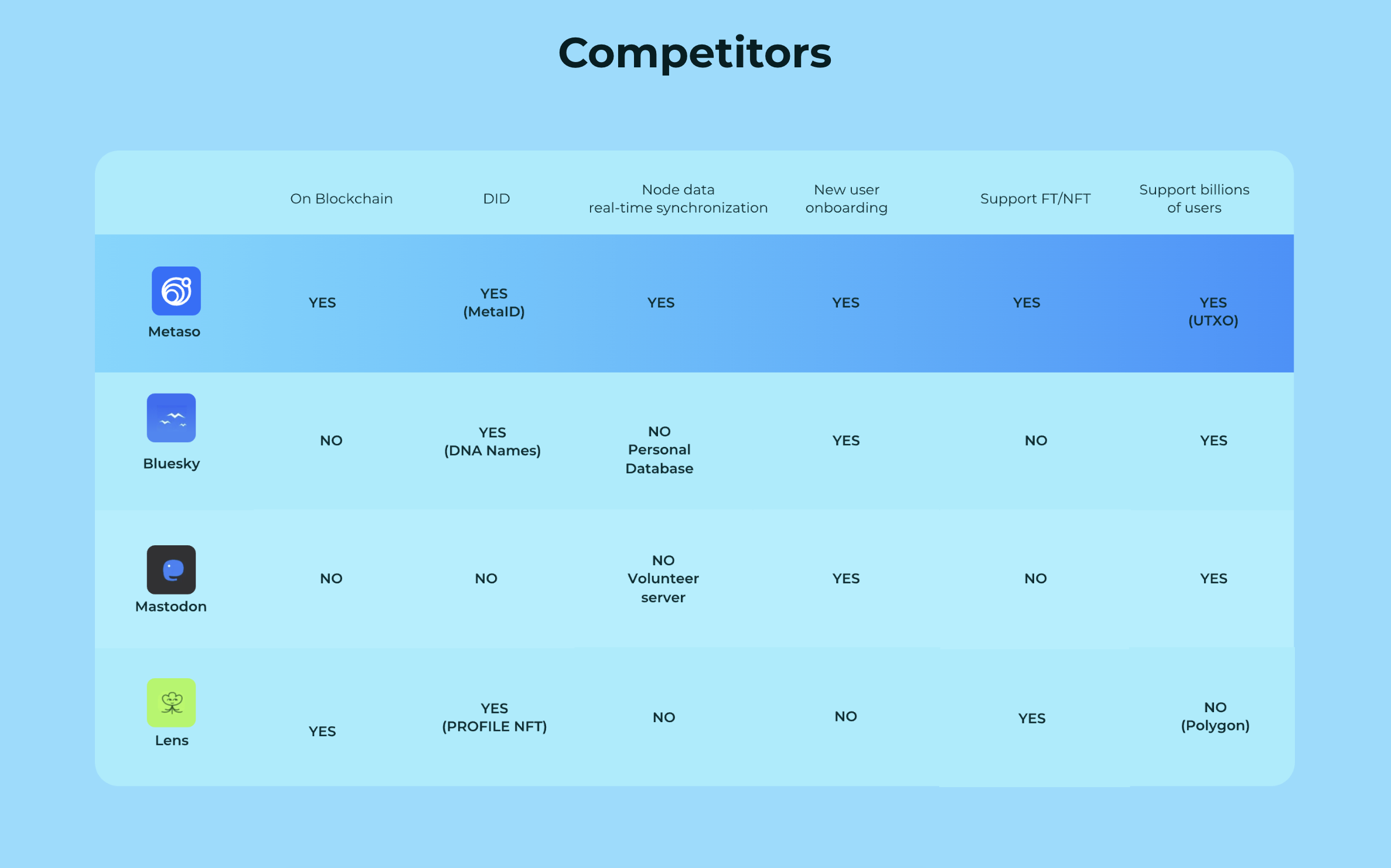 Competitors

| | On Blockchain | DID | Node data real-time synchronization | New user onboarding | Support FT/NFT | Support billions of users |
|---|---|---|---|---|---|---|
| Metaso | YES | YES (MetaID) | YES | YES | YES | YES (UTXO) |
| Bluesky | NO | YES (DNA Names) | NO Personal Database | YES | NO | YES |
| Mastodon | NO | NO | NO Volunteer server | YES | NO | YES |
| Lens | YES | YES (PROFILE NFT) | NO | NO | YES | NO (Polygon) |